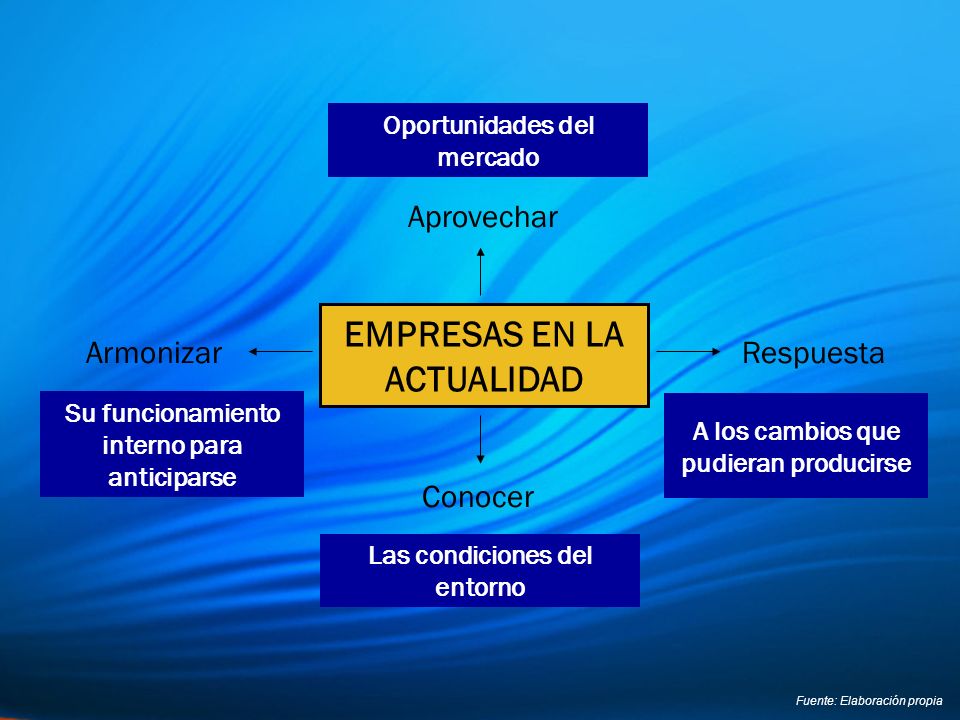 Oportunidades del mercado

Aprovechar

Armonizar

EMPRESAS EN LA ACTUALIDAD

Respuesta

Su funcionamiento interno para anticiparse

A los cambios que pudieran producirse

Conocer

Las condiciones del entorno

Fuente: Elaboración propia